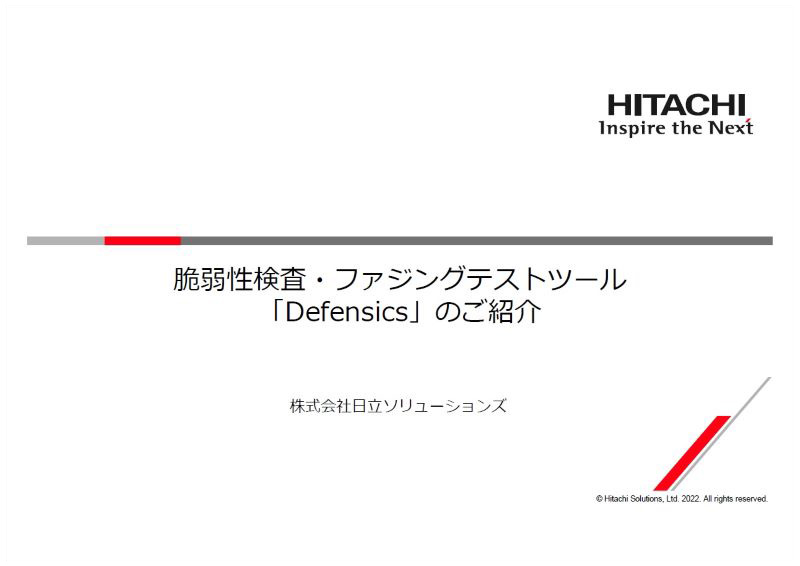 HITACHI
Inspire the Next

脆弱性検査・ファジングテストツール
「Defensics」のご紹介

株式会社日立ソリューションズ

© Hitachi Solutions, Ltd. 2022. All rights reserved.